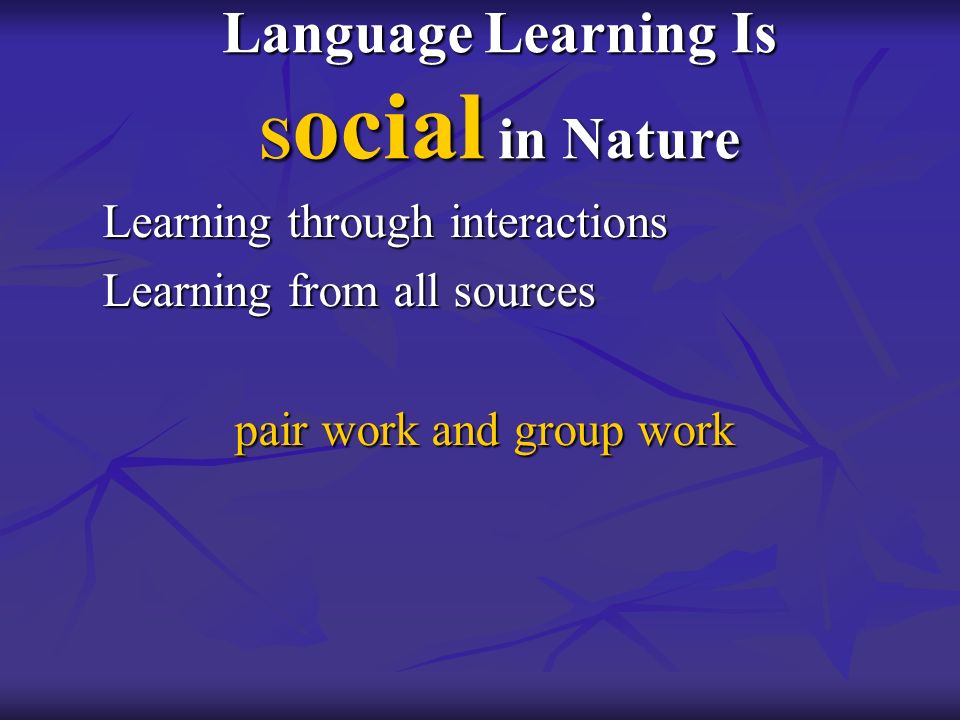 Language Learning Is social in Nature

Learning through interactions

Learning from all sources

pair work and group work